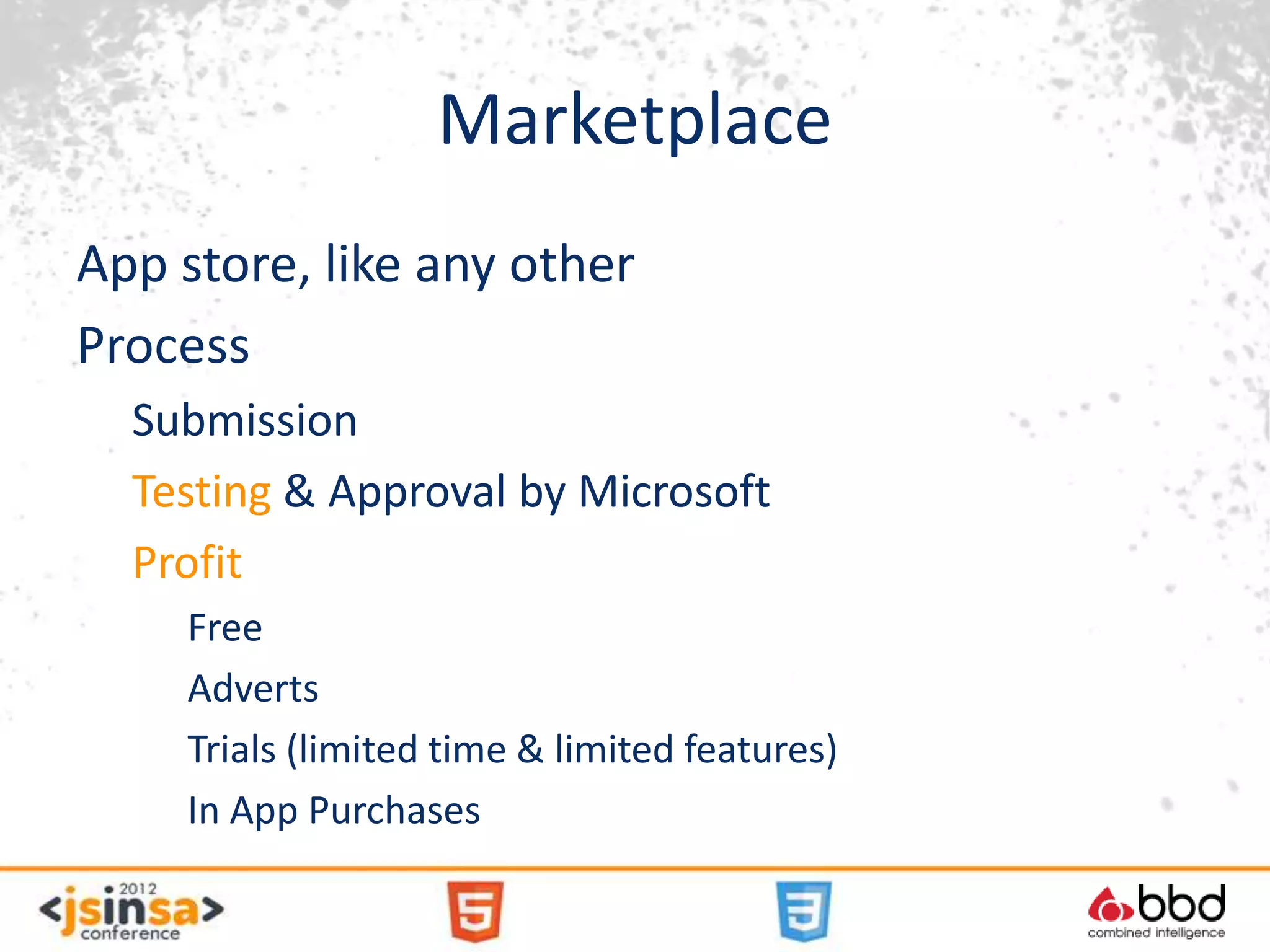 Marketplace

App store, like any other

Process

Submission

Testing & Approval by Microsoft

Profit

Free

Adverts

Trials (limited time & limited features)

In App Purchases

2012
<jsinsa>
conference

5

3

bbd
combined intelligence